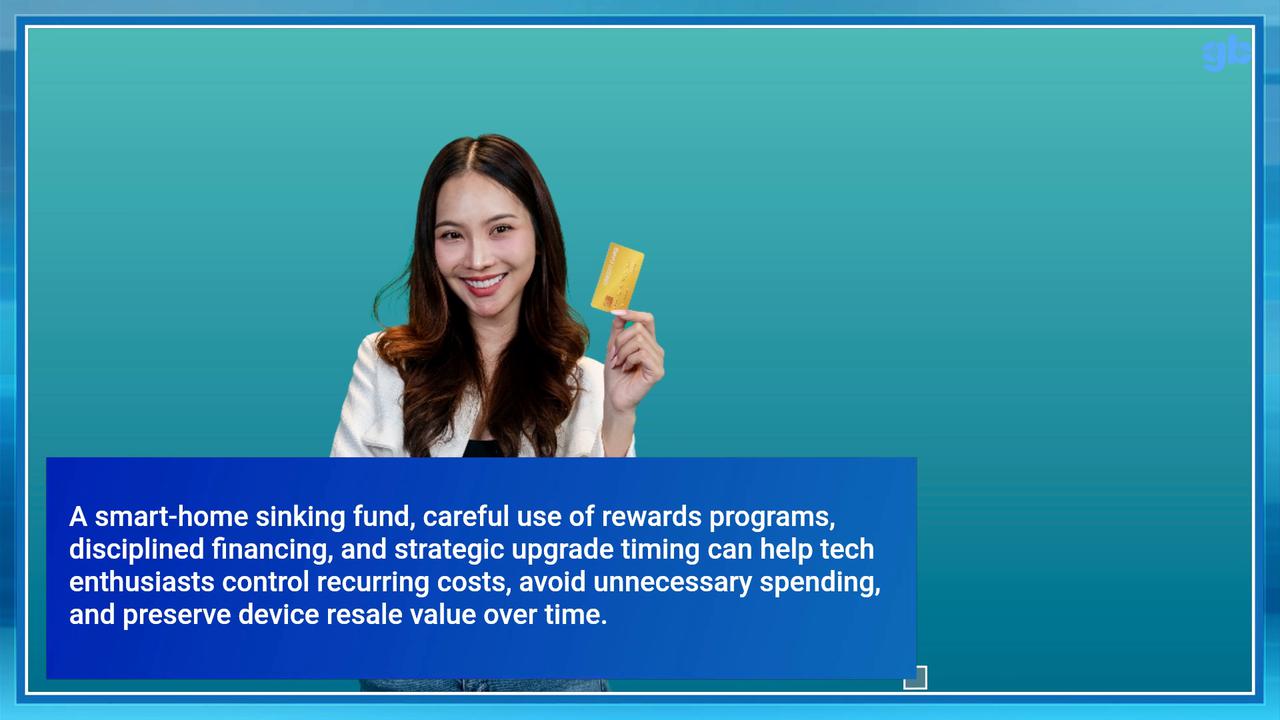 gb

A smart-home sinking fund, careful use of rewards programs, disciplined financing, and strategic upgrade timing can help tech enthusiasts control recurring costs, avoid unnecessary spending, and preserve device resale value over time.